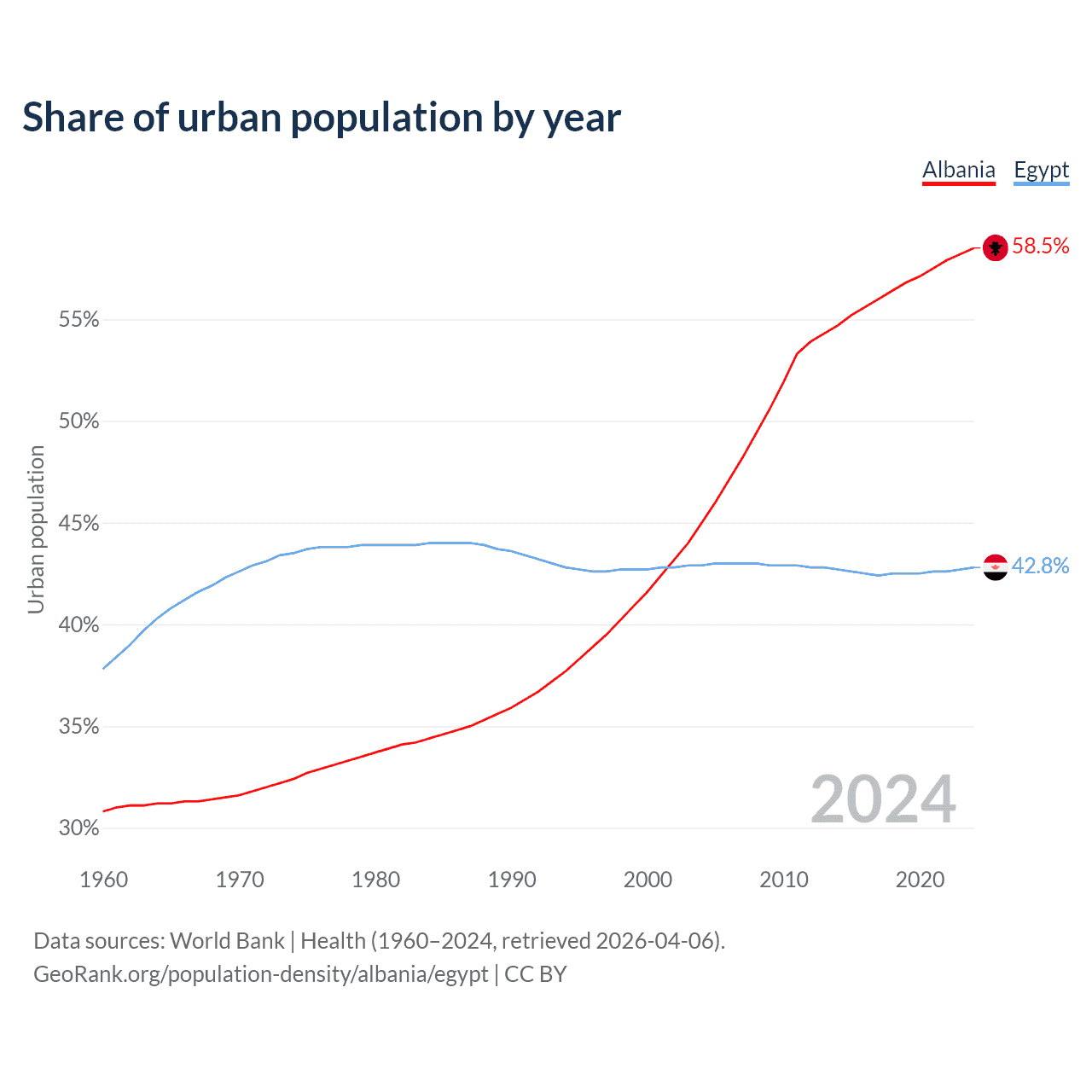 Share of urban population by year

Albania Egypt

58.5%

42.8%

Urban population

55%

50%

45%

40%

35%

30%

2024

1960 1970 1980 1990 2000 2010 2020

Data sources: World Bank | Health (1960–2024, retrieved 2026-04-06).
GeoRank.org/population-density/albania/egypt | CC BY